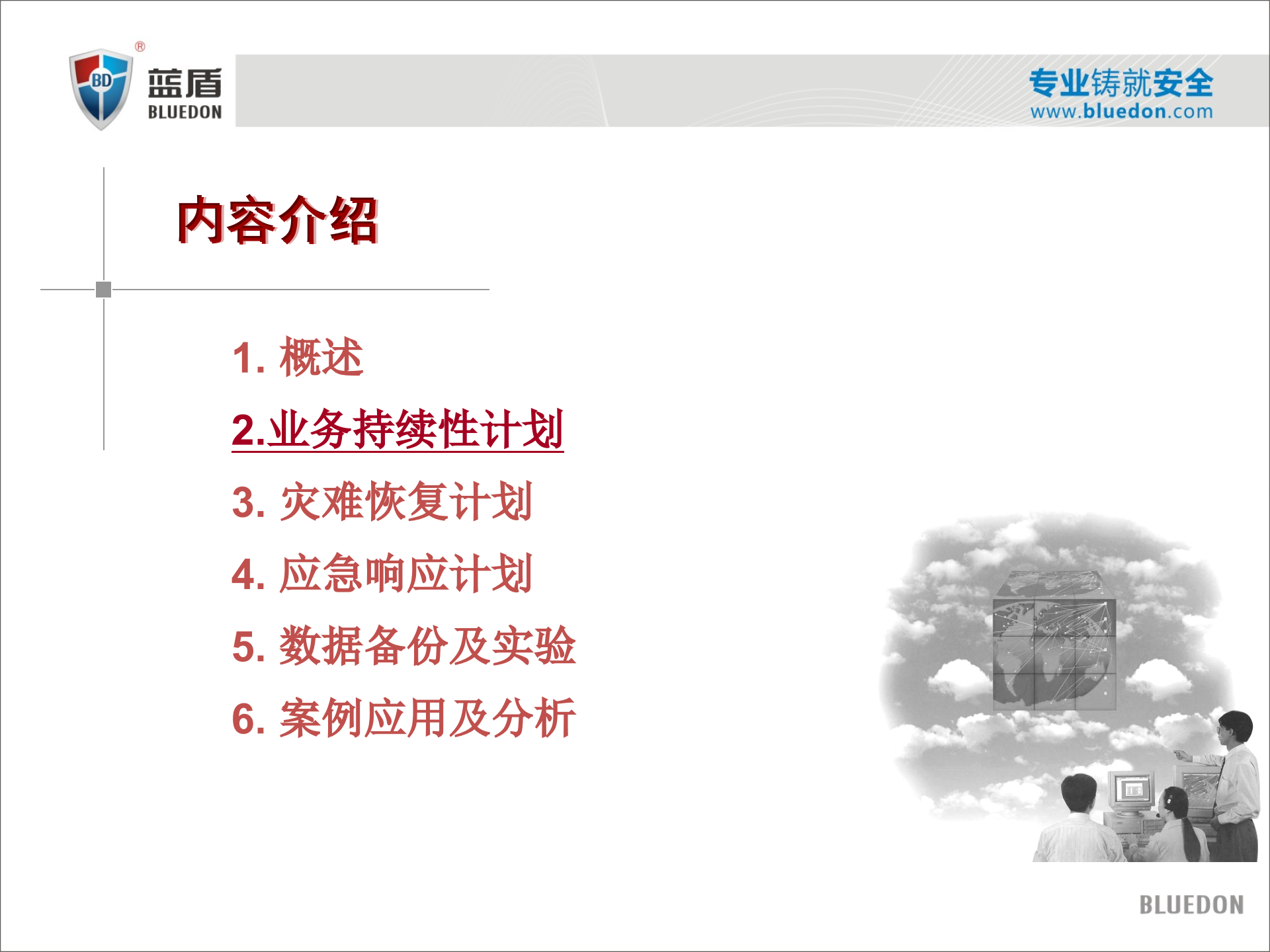 BD ® 蓝盾 BLUEDON

专业铸就安全
www.bluedon.com

内容介绍

1. 概述

2.业务持续性计划

3. 灾难恢复计划

4. 应急响应计划

5. 数据备份及实验

6. 案例应用及分析

BLUEDON